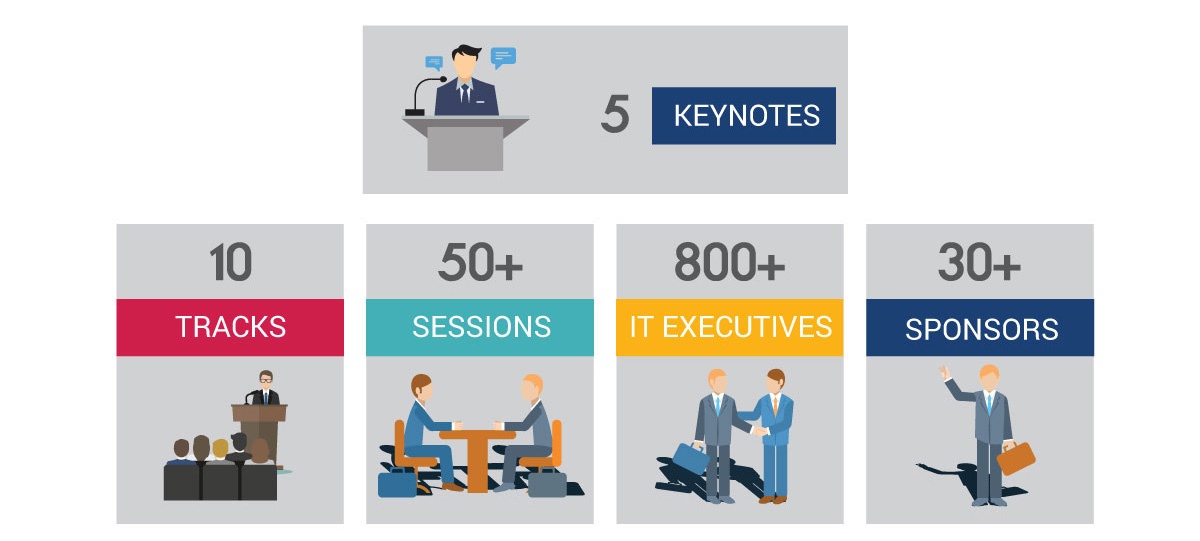 5 KEYNOTES

10
TRACKS

50+
SESSIONS

800+
IT EXECUTIVES

30+
SPONSORS